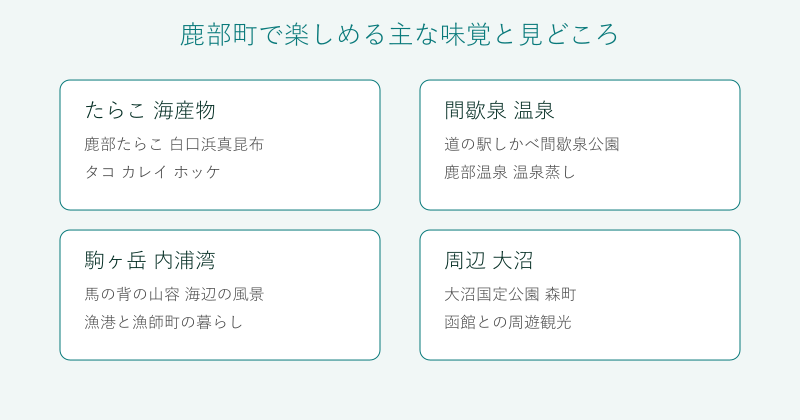 鹿部町で楽しめる主な味覚と見どころ

たらこ 海産物

鹿部たらこ 白口浜真昆布

タコ カレイ ホッケ

間歇泉 温泉

道の駅しかべ間歇泉公園

鹿部温泉 温泉蒸し

駒ヶ岳 内浦湾

馬の背の山容 海辺の風景

漁港と漁師町の暮らし

周辺 大沼

大沼国定公園 森町

函館との周遊観光